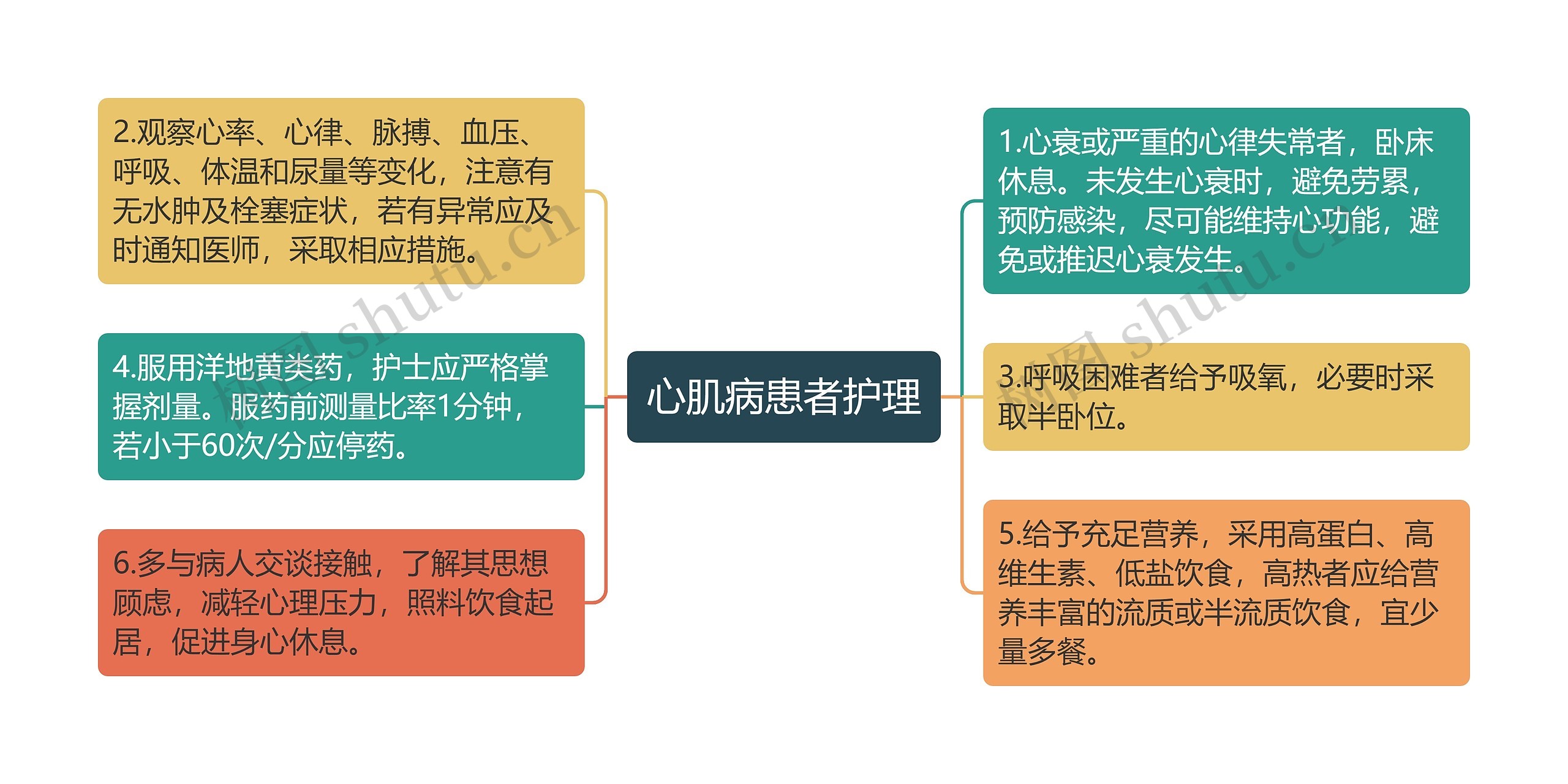 心肌病患者护理

2.观察心率、心律、脉搏、血压、呼吸、体温和尿量等变化，注意有无水肿及栓塞症状，若有异常应及时通知医师，采取相应措施。

4.服用洋地黄类药，护士应严格掌握剂量。服药前测量比率1分钟，若小于60次/分应停药。

6.多与病人交谈接触，了解其思想顾虑，减轻心理压力，照料饮食起居，促进身心休息。

1.心衰或严重的心律失常者，卧床休息。未发生心衰时，避免劳累，预防感染，尽可能维持心功能，避免或推迟心衰发生。

3.呼吸困难者给予吸氧，必要时采取半卧位。

5.给予充足营养，采用高蛋白、高维生素、低盐饮食，高热者应给营养丰富的流质或半流质饮食，宜少量多餐。

树图 shutu.cn

树图 shutu.cn